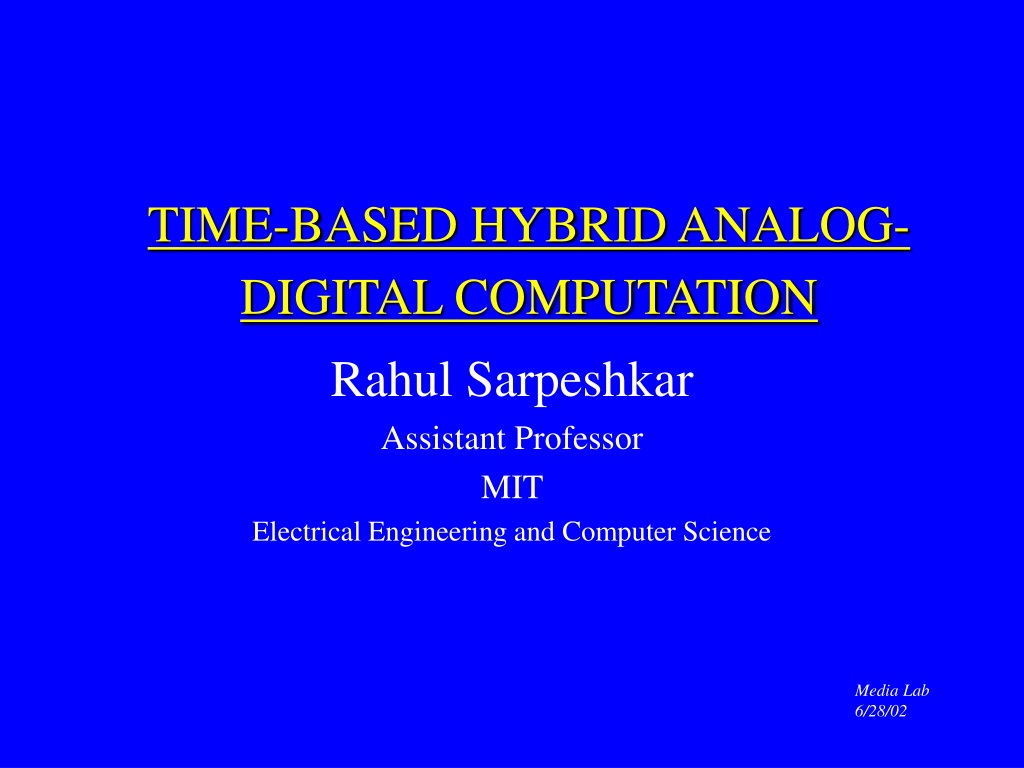 TIME-BASED HYBRID ANALOG-DIGITAL COMPUTATION

Rahul Sarpeshkar

Assistant Professor

MIT

Electrical Engineering and Computer Science

Media Lab
6/28/02